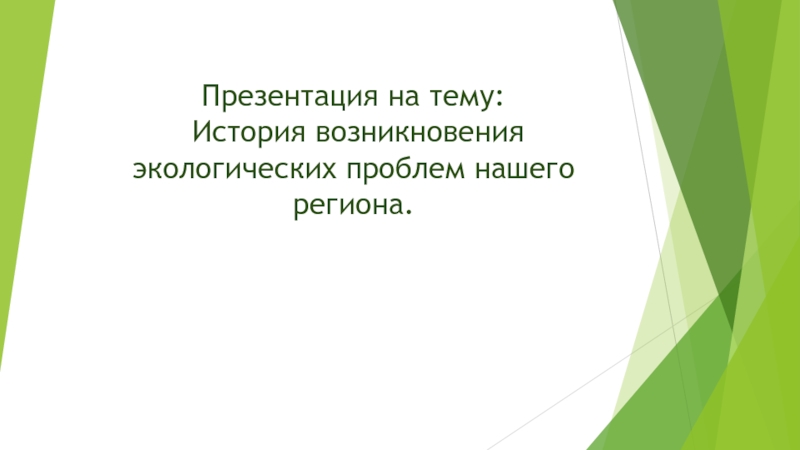 Презентация на тему:
История возникновения экологических проблем нашего региона.